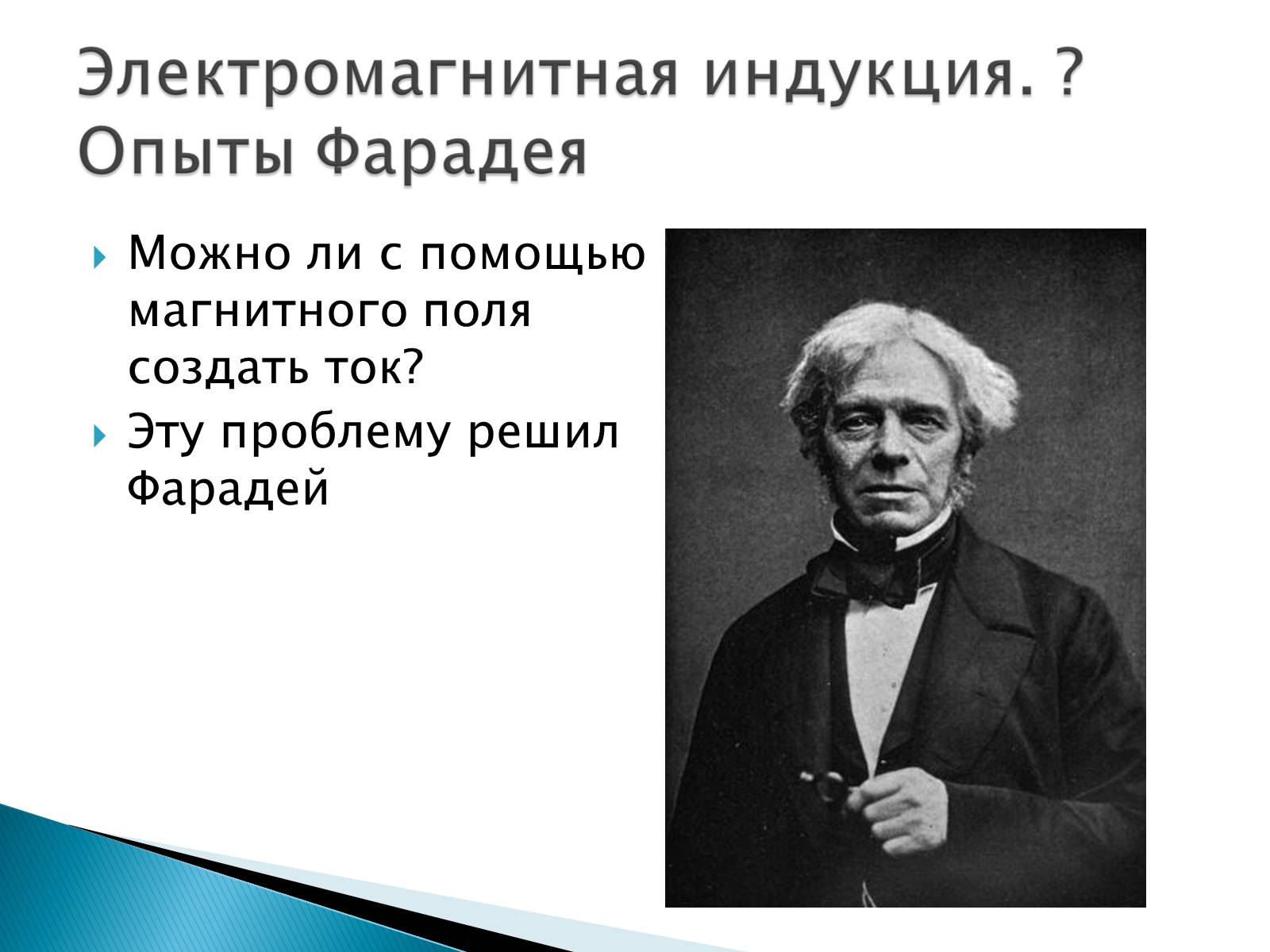 Электромагнитная индукция. ? Опыты Фарадея

Можно ли с помощью магнитного поля создать ток?

Эту проблему решил Фарадей